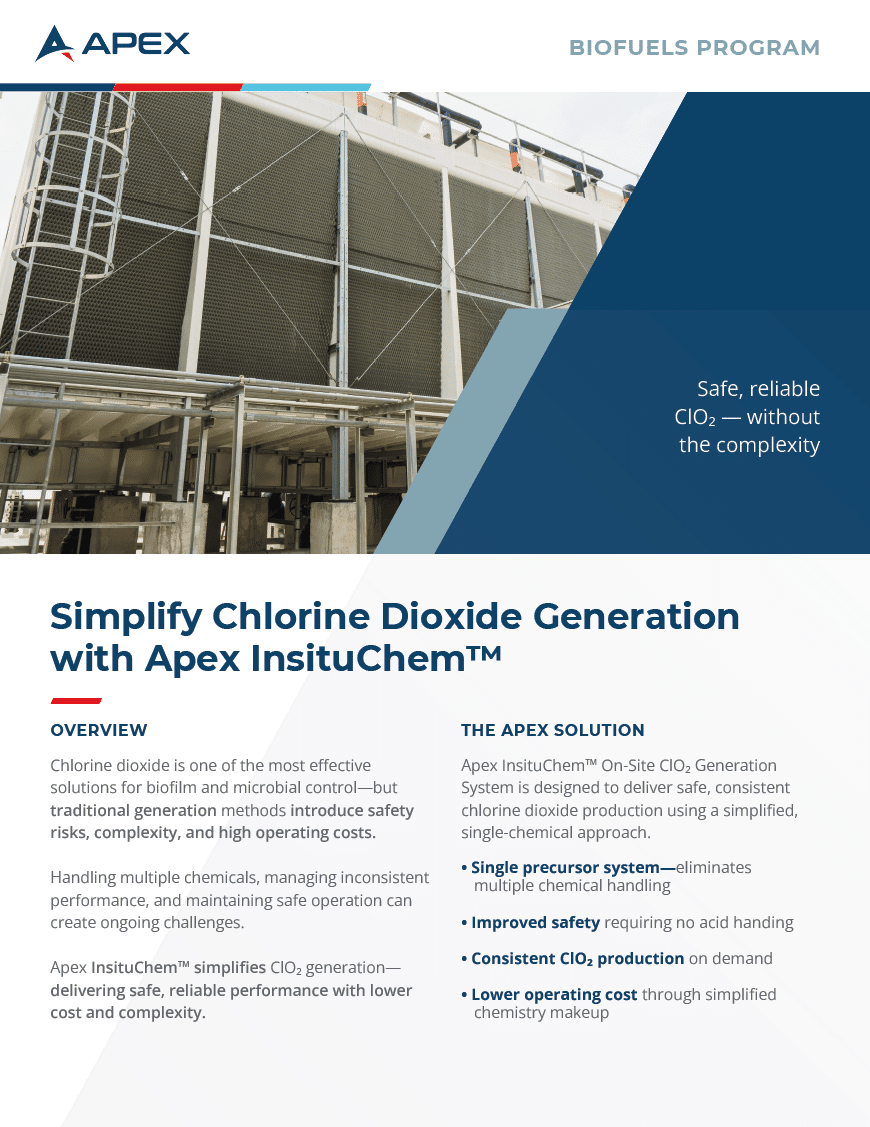 APEX

BIOFUELS PROGRAM

Safe, reliable $ClO_2$ — without the complexity

Simplify Chlorine Dioxide Generation with Apex InsituChem™

OVERVIEW

Chlorine dioxide is one of the most effective solutions for biofilm and microbial control—but traditional generation methods introduce safety risks, complexity, and high operating costs.

Handling multiple chemicals, managing inconsistent performance, and maintaining safe operation can create ongoing challenges.

Apex InsituChem™ simplifies $ClO_2$ generation—delivering safe, reliable performance with lower cost and complexity.

THE APEX SOLUTION

Apex InsituChem™ On-Site $ClO_2$ Generation System is designed to deliver safe, consistent chlorine dioxide production using a simplified, single-chemical approach.

• Single precursor system—eliminates multiple chemical handling

• Improved safety requiring no acid handing

• Consistent $ClO_2$ production on demand

• Lower operating cost through simplified chemistry makeup